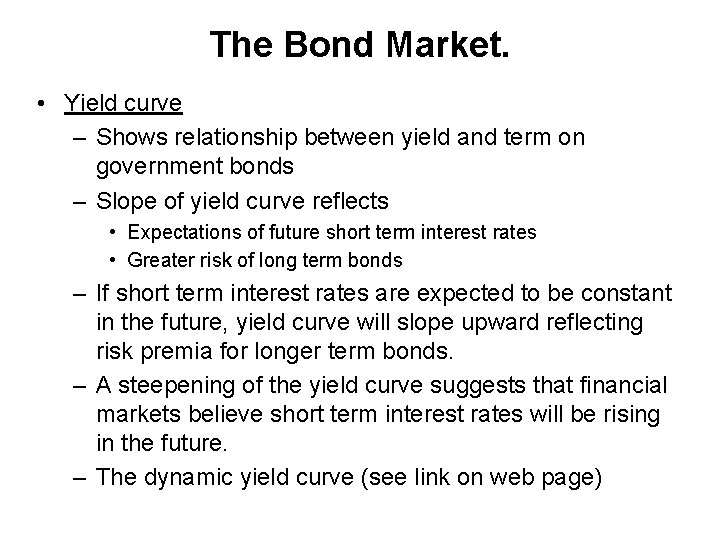 The Bond Market.

• Yield curve
– Shows relationship between yield and term on government bonds
– Slope of yield curve reflects
• Expectations of future short term interest rates
• Greater risk of long term bonds
– If short term interest rates are expected to be constant in the future, yield curve will slope upward reflecting risk premia for longer term bonds.
– A steepening of the yield curve suggests that financial markets believe short term interest rates will be rising in the future.
– The dynamic yield curve (see link on web page)